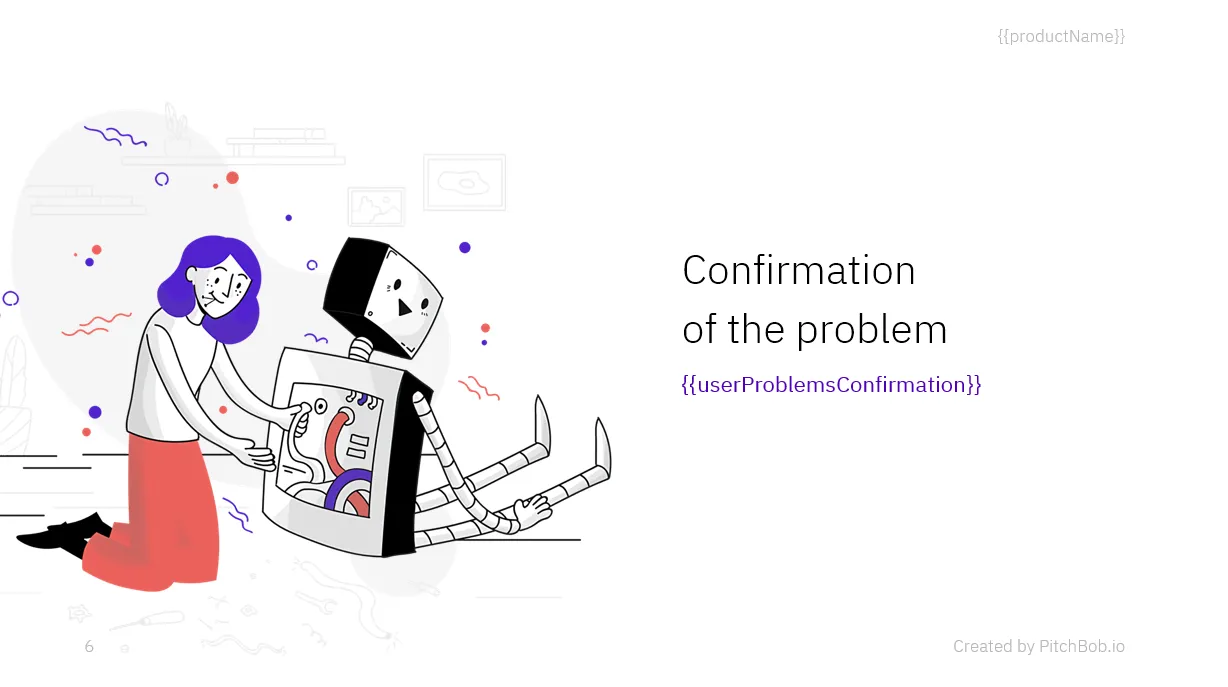 {{productName}}

Confirmation of the problem

{{userProblemsConfirmation}}

6

Created by PitchBob.io